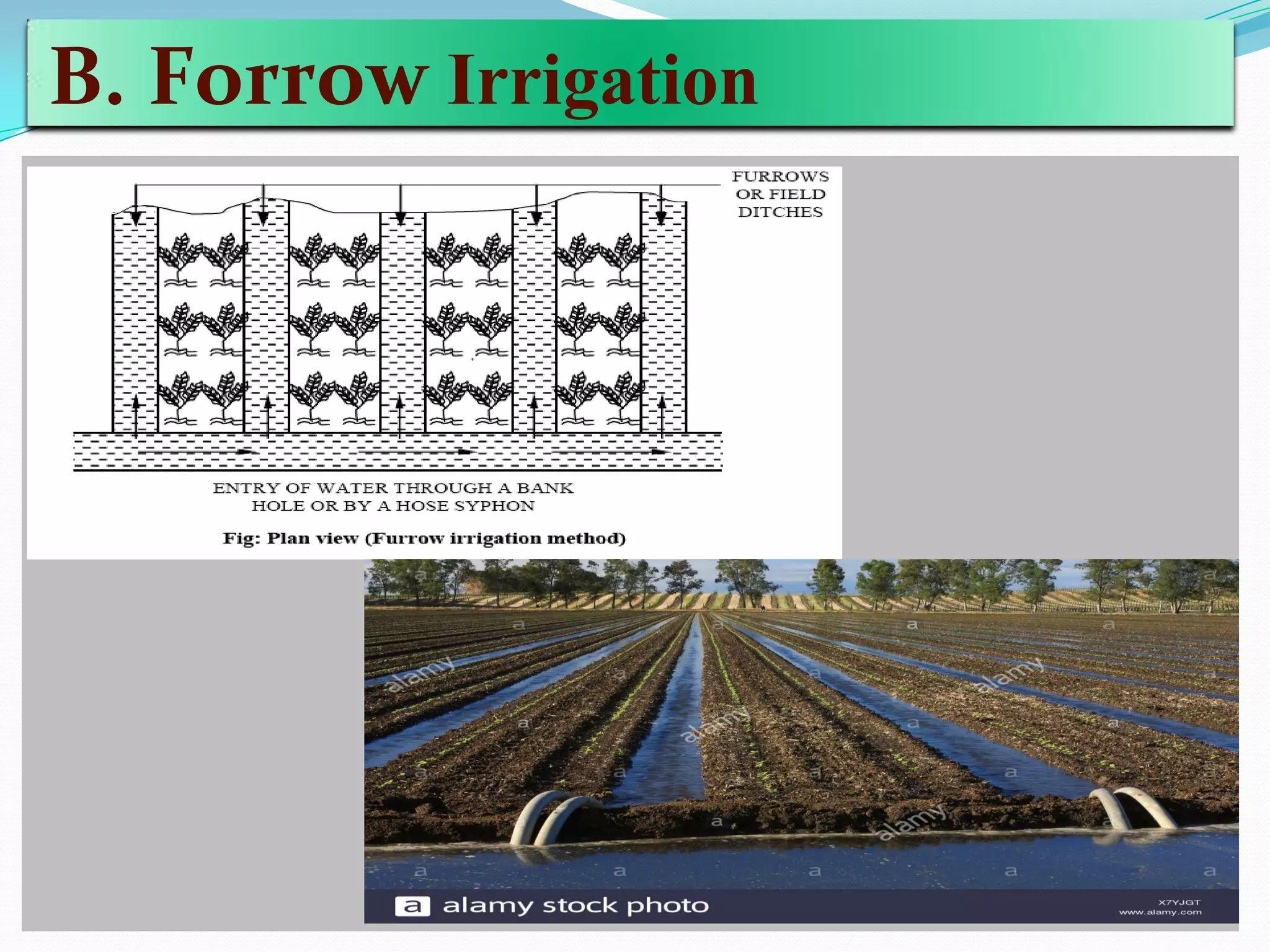 B. Forrow Irrigation

FURROWS OR FIELD DITCHES

ENTRY OF WATER THROUGH A BANK HOLE OR BY A HOSE SYPHON

Fig: Plan view (Furrow irrigation method)

alamy

alamy

alamy

alamy

a alamy stock photo

X7YJGT
www.alamy.com